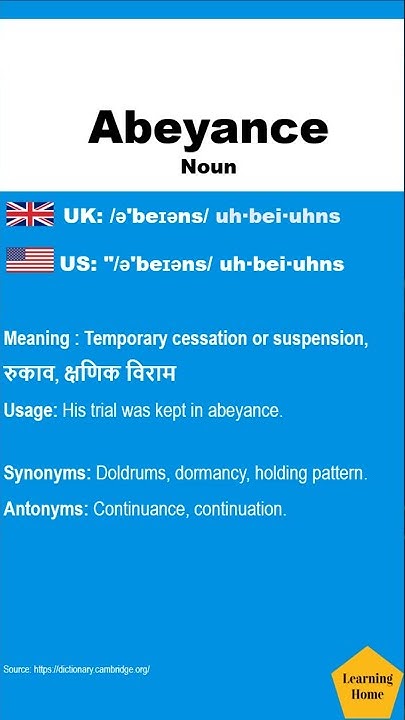 Abeyance
Noun

UK: /ə'beɪəns/ uh·bei·uhns

US: "/ə'beɪəns/ uh·bei·uhns

Meaning : Temporary cessation or suspension, रुकाव, क्षणिक विराम

Usage: His trial was kept in abeyance.

Synonyms: Doldrums, dormancy, holding pattern.

Antonyms: Continuance, continuation.

Source: https://dictionary.cambridge.org/

Learning Home